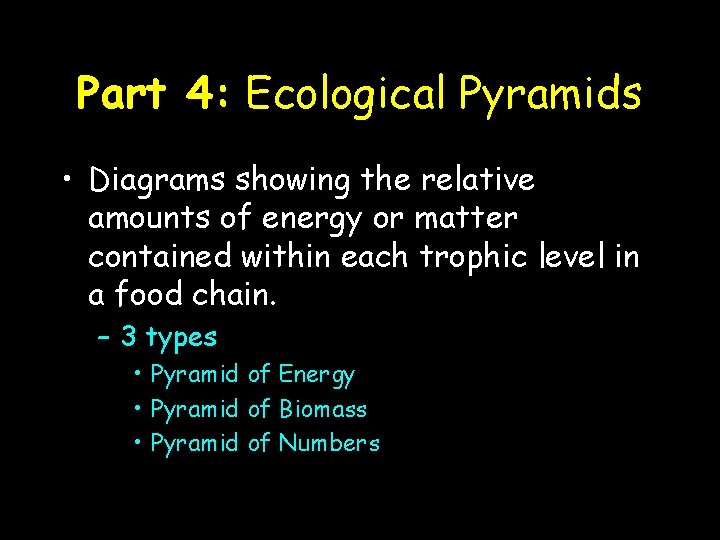 Part 4: Ecological Pyramids

• Diagrams showing the relative amounts of energy or matter contained within each trophic level in a food chain.

– 3 types

• Pyramid of Energy

• Pyramid of Biomass

• Pyramid of Numbers